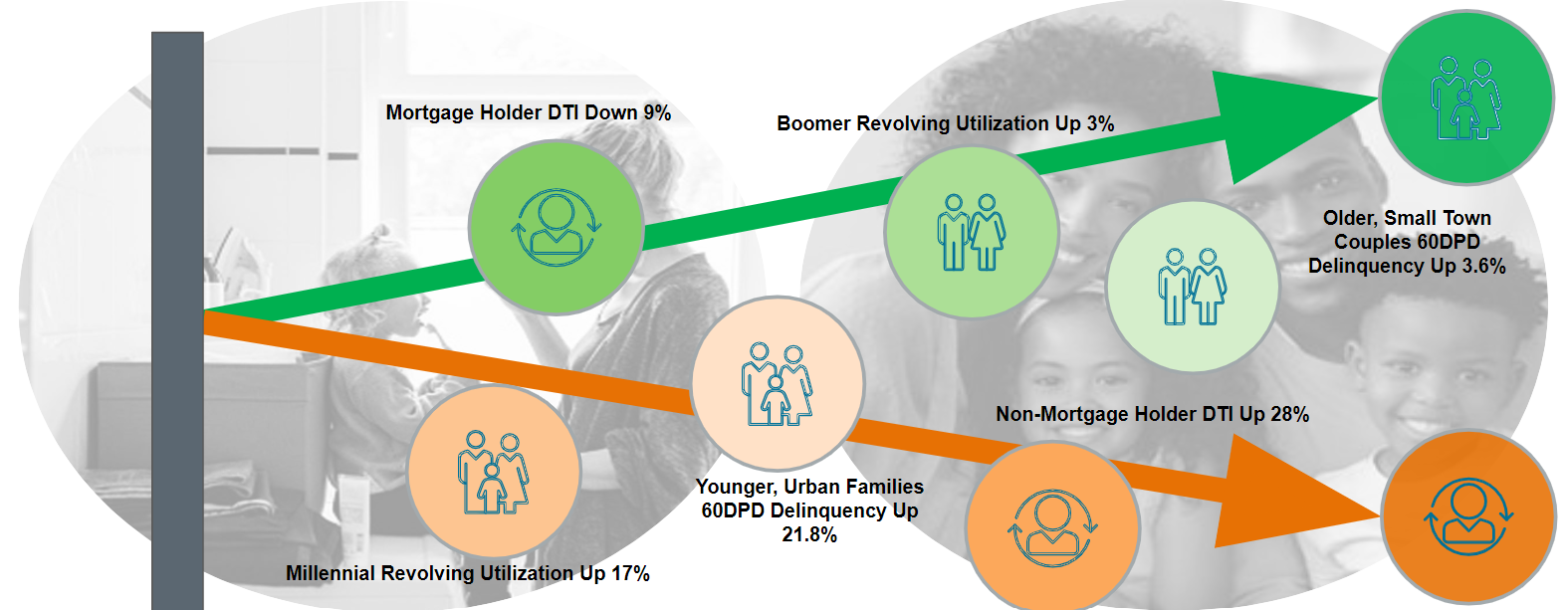 Mortgage Holder DTI Down 9%

Boomer Revolving Utilization Up 3%

Older, Small Town Couples 60DPD Delinquency Up 3.6%

Non-Mortgage Holder DTI Up 28%

Younger, Urban Families 60DPD Delinquency Up 21.8%

Millennial Revolving Utilization Up 17%